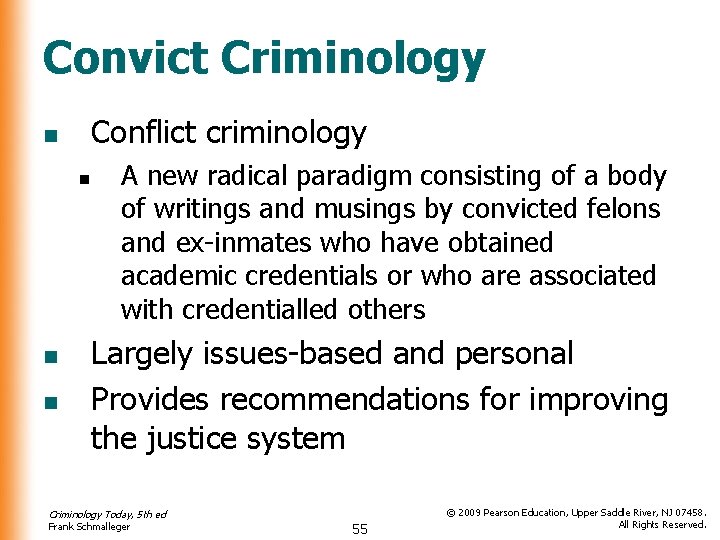 Convict Criminology

- Conflict criminology
  - A new radical paradigm consisting of a body of writings and musings by convicted felons and ex-inmates who have obtained academic credentials or who are associated with credentialled others
- Largely issues-based and personal
- Provides recommendations for improving the justice system

Criminology Today, 5th ed
Frank Schmalleger

55

© 2009 Pearson Education, Upper Saddle River, NJ 07458. All Rights Reserved.